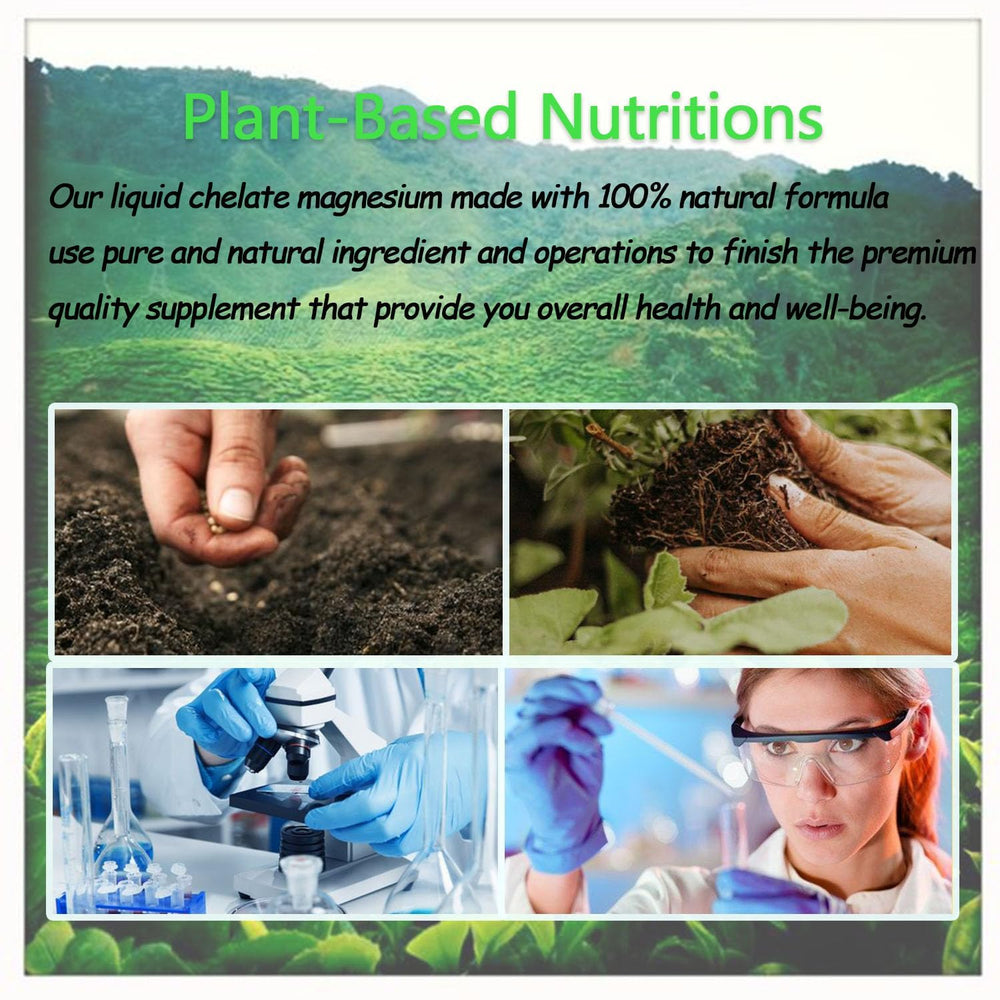 Plant-Based Nutritions

Our liquid chelate magnesium made with 100% natural formula use pure and natural ingredient and operations to finish the premium quality supplement that provide you overall health and well-being.